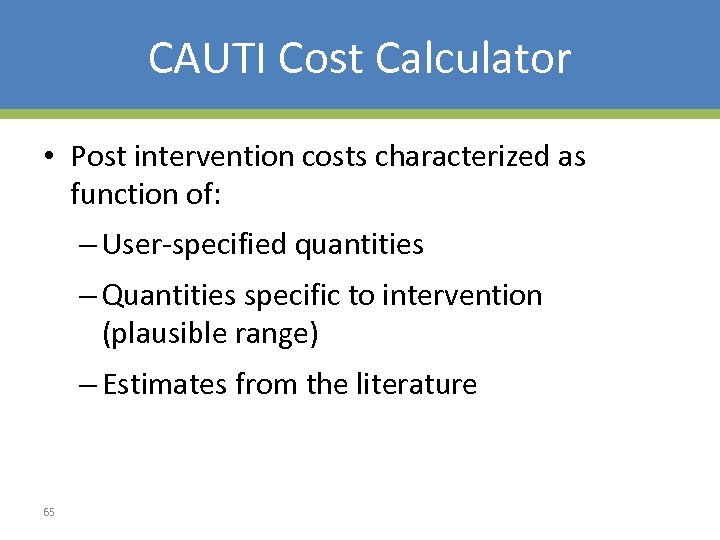 CAUTI Cost Calculator

• Post intervention costs characterized as function of:

– User-specified quantities

– Quantities specific to intervention (plausible range)

– Estimates from the literature

65